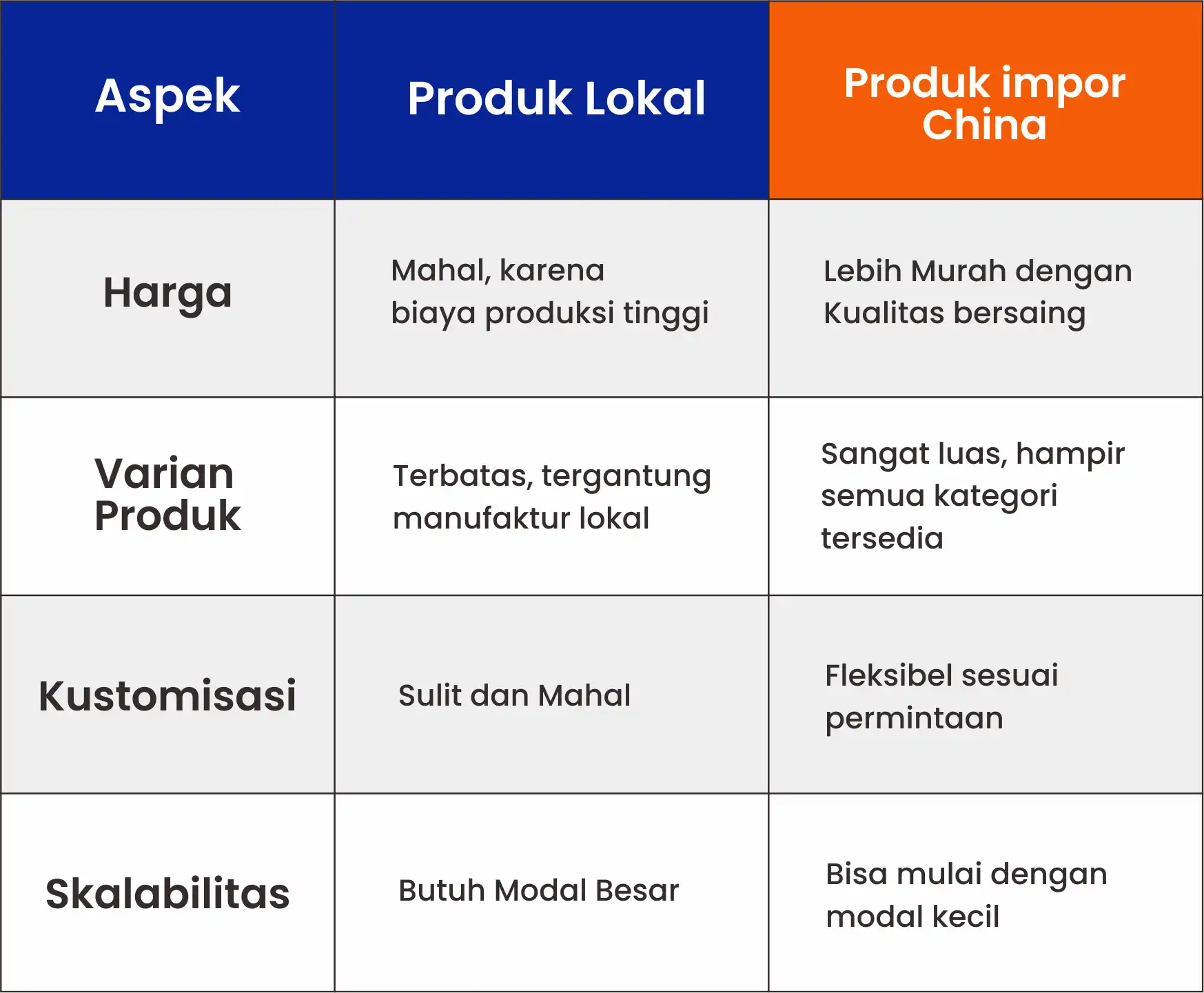 | Aspek | Produk Lokal | Produk impor China |
|---|---|---|
| Harga | Mahal, karena biaya produksi tinggi | Lebih Murah dengan Kualitas bersaing |
| Varian Produk | Terbatas, tergantung manufaktur lokal | Sangat luas, hampir semua kategori tersedia |
| Kustomisasi | Sulit dan Mahal | Fleksibel sesuai permintaan |
| Skalabilitas | Butuh Modal Besar | Bisa mulai dengan modal kecil |